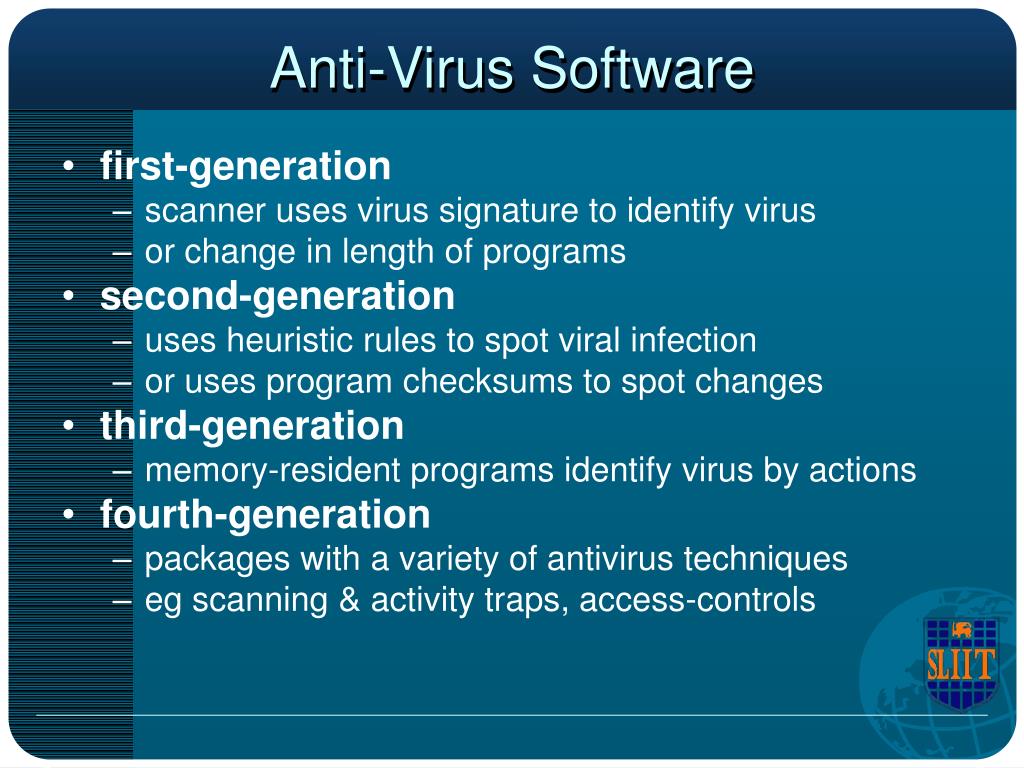 Anti-Virus Software

• first-generation
– scanner uses virus signature to identify virus
– or change in length of programs
• second-generation
– uses heuristic rules to spot viral infection
– or uses program checksums to spot changes
• third-generation
– memory-resident programs identify virus by actions
• fourth-generation
– packages with a variety of antivirus techniques
– eg scanning & activity traps, access-controls

SLIIT